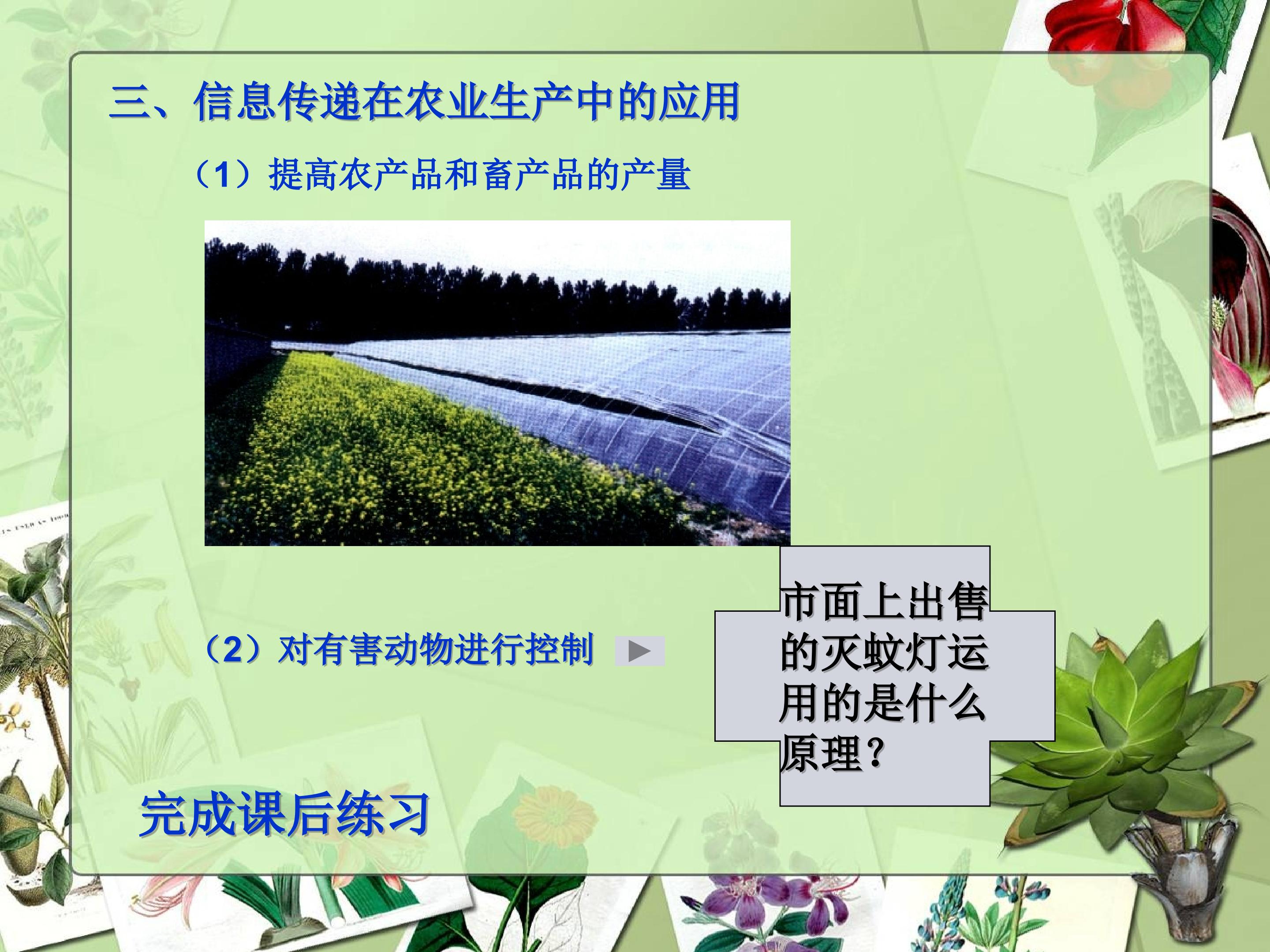 三、信息传递在农业生产中的应用

（1）提高农产品和畜产品的产量

（2）对有害动物进行控制

市面上出售的灭蚊灯运用的是什么原理？

完成课后练习